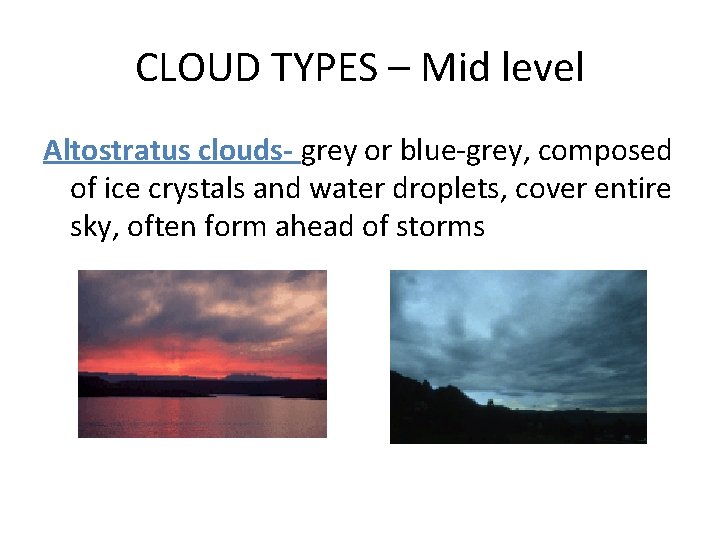 CLOUD TYPES – Mid level

Altostratus clouds- grey or blue-grey, composed of ice crystals and water droplets, cover entire sky, often form ahead of storms